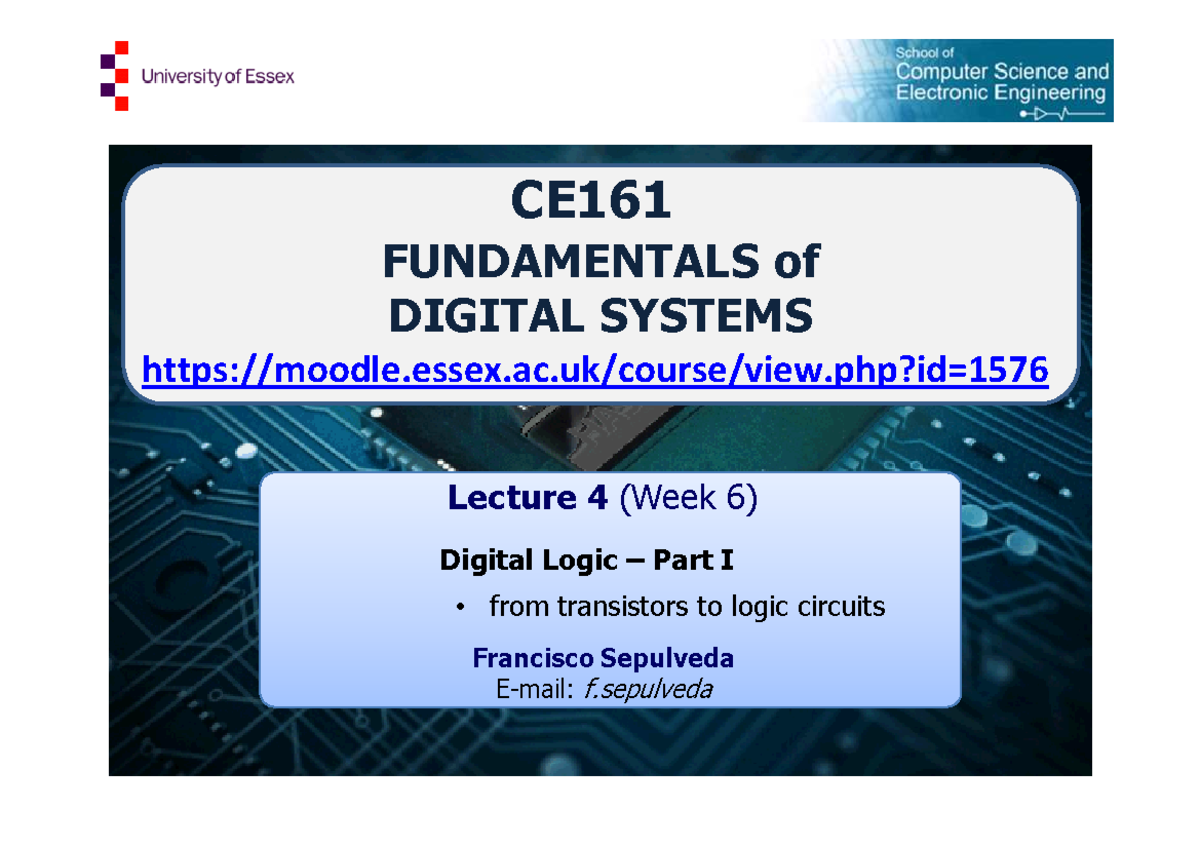 University of Essex

School of
Computer Science and
Electronic Engineering

CE161
FUNDAMENTALS of
DIGITAL SYSTEMS
https://moodle.essex.ac.uk/course/view.php?id=1576

Lecture 4 (Week 6)

Digital Logic – Part I

• from transistors to logic circuits

Francisco Sepulveda
E-mail: f.sepulveda